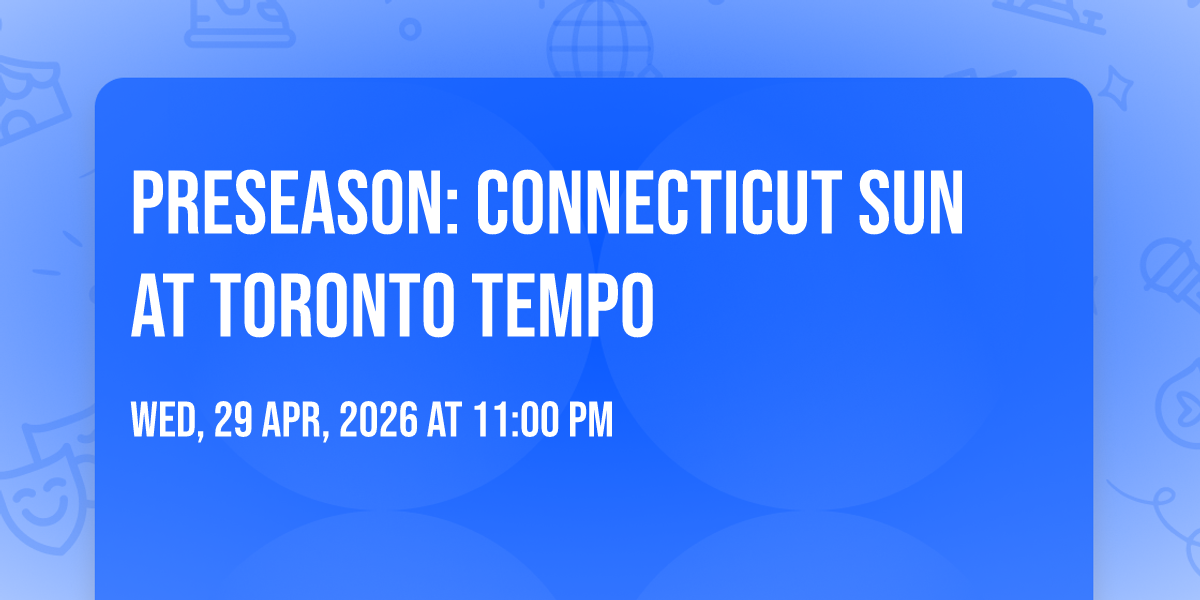 PRESEASON: CONNECTICUT SUN AT TORONTO TEMPO

WED, 29 APR, 2026 AT 11:00 PM